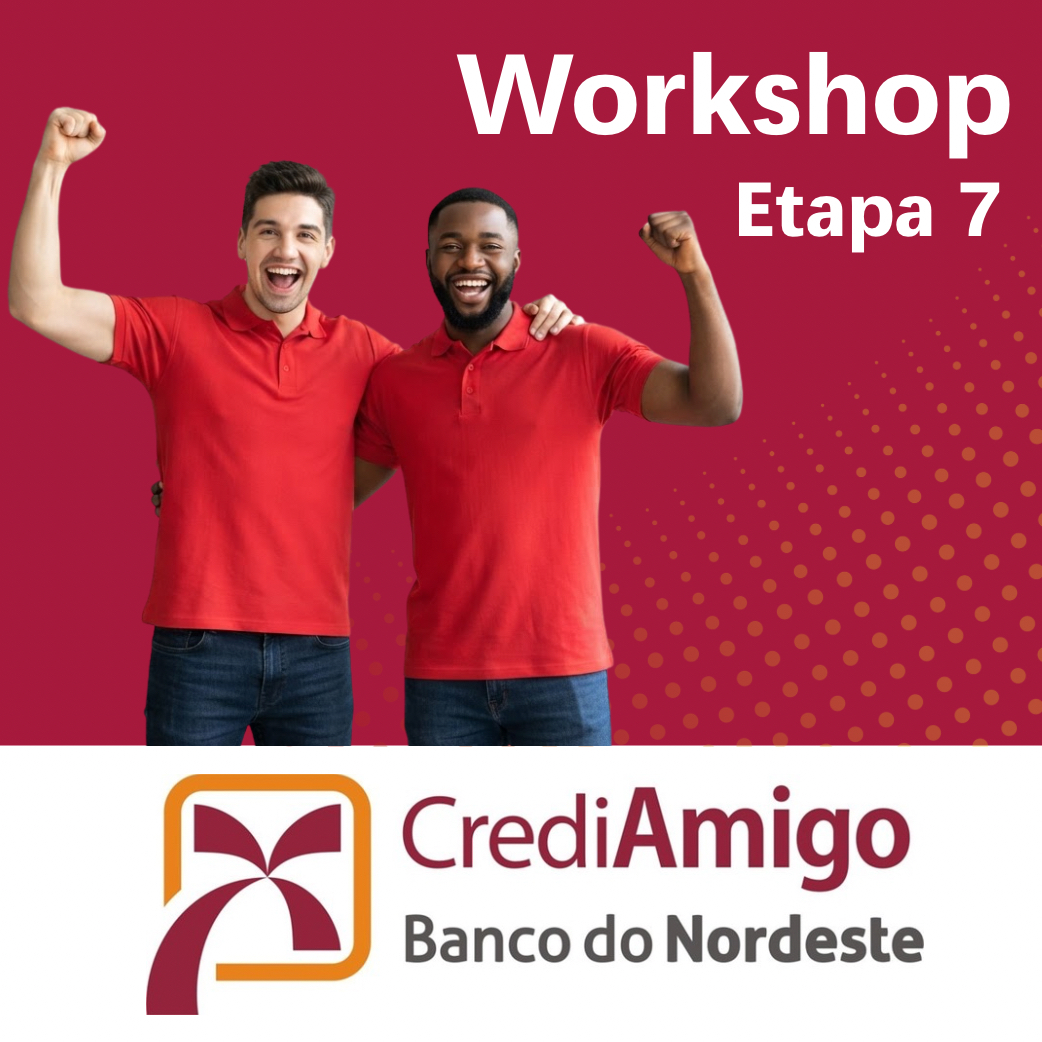 Workshop
Etapa 7

CrediAmigo
Banco do Nordeste